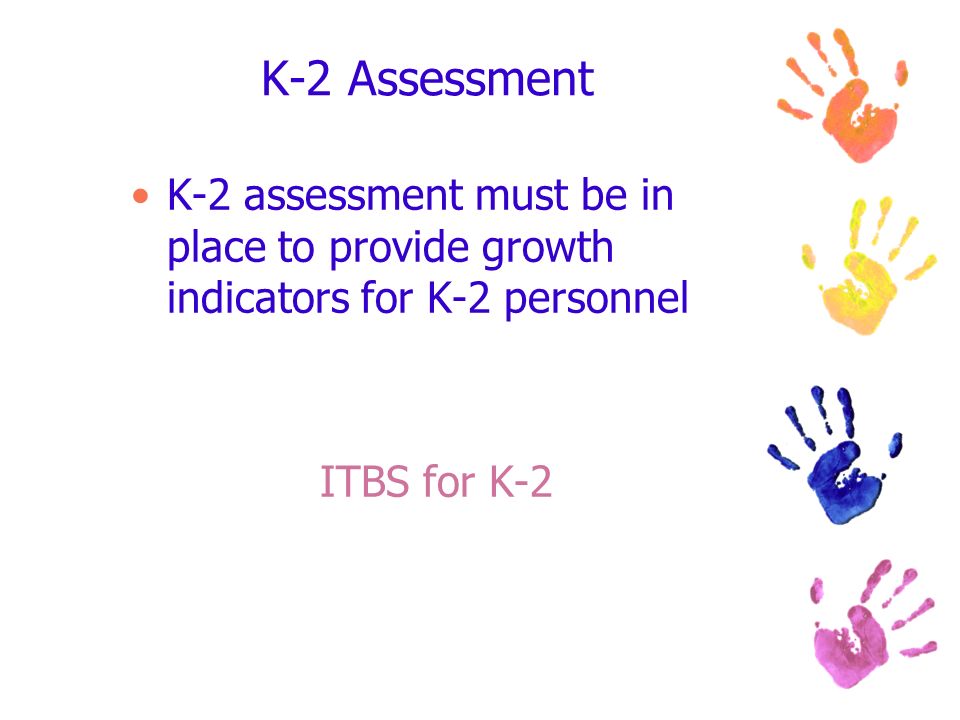 K-2 Assessment

• K-2 assessment must be in place to provide growth indicators for K-2 personnel

ITBS for K-2